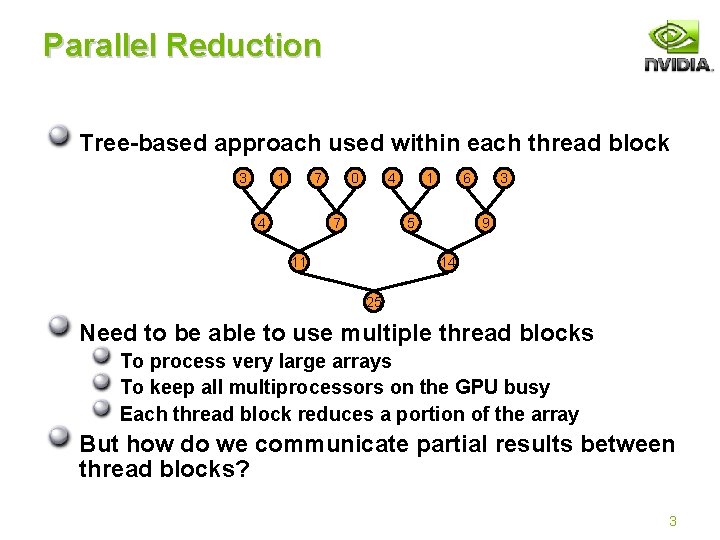 Parallel Reduction

NVIDIA.

Tree-based approach used within each thread block

3 1 7 0 4 1 6 3

4 7 5 9

11 14

25

Need to be able to use multiple thread blocks

To process very large arrays

To keep all multiprocessors on the GPU busy

Each thread block reduces a portion of the array

But how do we communicate partial results between thread blocks?

3